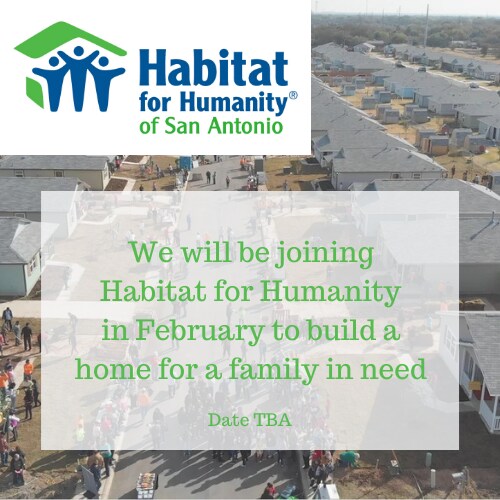 Habitat for Humanity®
of San Antonio

We will be joining Habitat for Humanity in February to build a home for a family in need

Date TBA